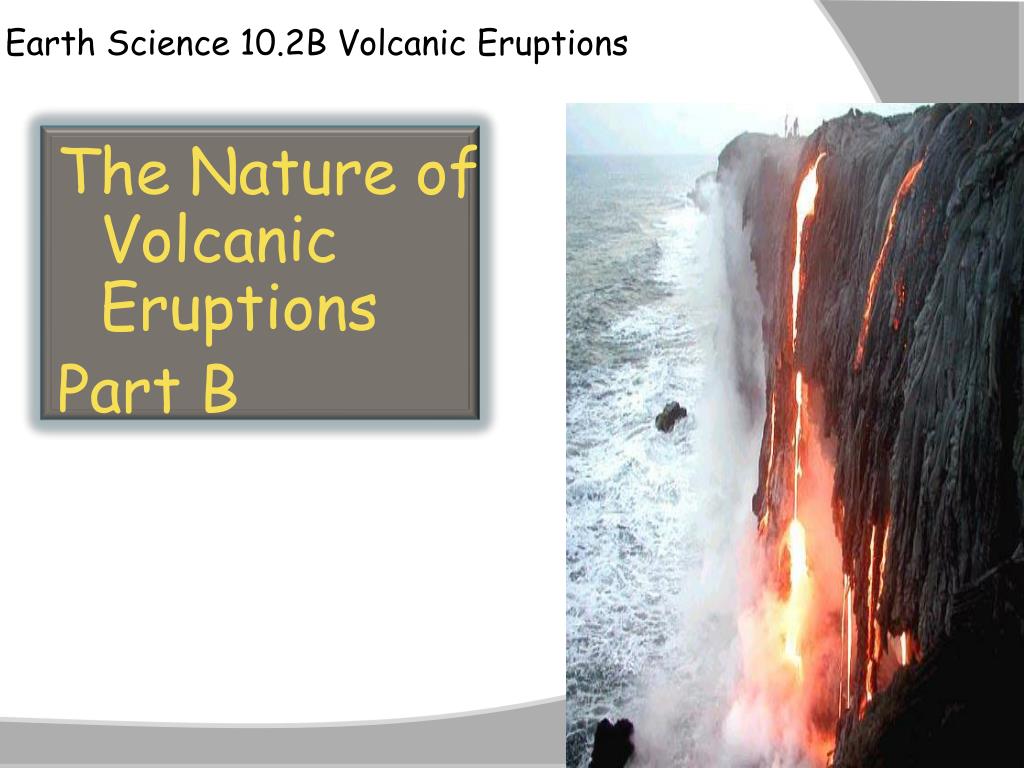 Earth Science 10.2B Volcanic Eruptions

The Nature of Volcanic Eruptions

Part B